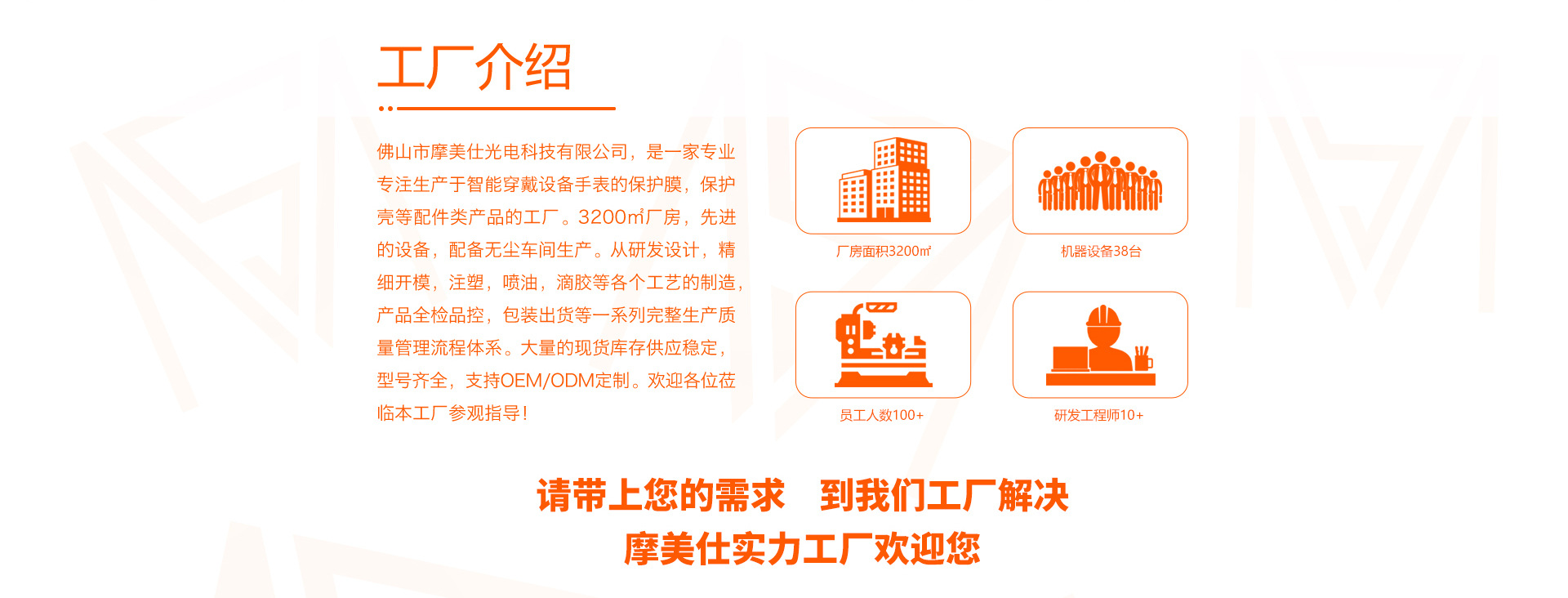 工厂介绍

佛山市摩美仕光电科技有限公司，是一家专业专注生产于智能穿戴设备手表的保护膜，保护壳等配件类产品的工厂。3200㎡厂房，先进的设备，配备无尘车间生产。从研发设计，精细开模，注塑，喷油，滴胶等各个工艺的制造，产品全检品控，包装出货等一系列完整生产质量管理流程体系。大量的现货库存供应稳定，型号齐全，支持OEM/ODM定制。欢迎各位莅临本工厂参观指导!

厂房面积3200㎡

机器设备38台

员工人数100+

研发工程师10+

请带上您的需求　到我们工厂解决
摩美仕实力工厂欢迎您